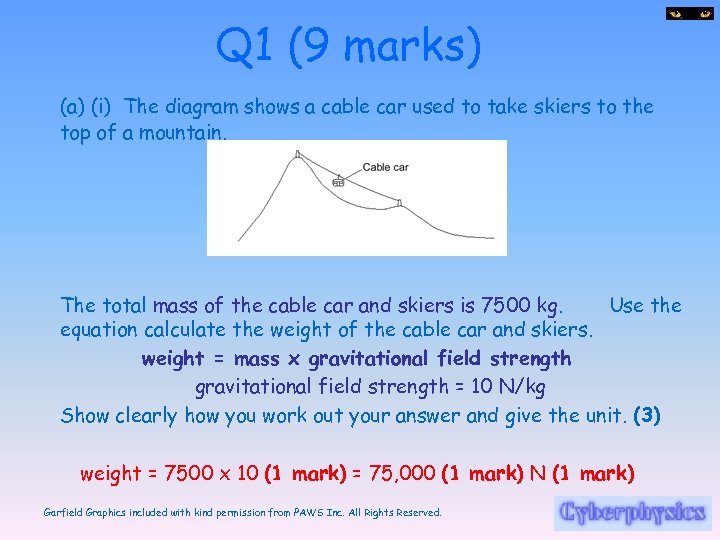 Q1 (9 marks)

(a) (i) The diagram shows a cable car used to take skiers to the top of a mountain.

Cable car

The total mass of the cable car and skiers is 7500 kg. Use the equation calculate the weight of the cable car and skiers.

weight = mass x gravitational field strength

gravitational field strength = 10 N/kg

Show clearly how you work out your answer and give the unit. (3)

weight = 7500 x 10 (1 mark) = 75,000 (1 mark) N (1 mark)

Garfield Graphics included with kind permission from PAWS Inc. All Rights Reserved.

Cyberphysics